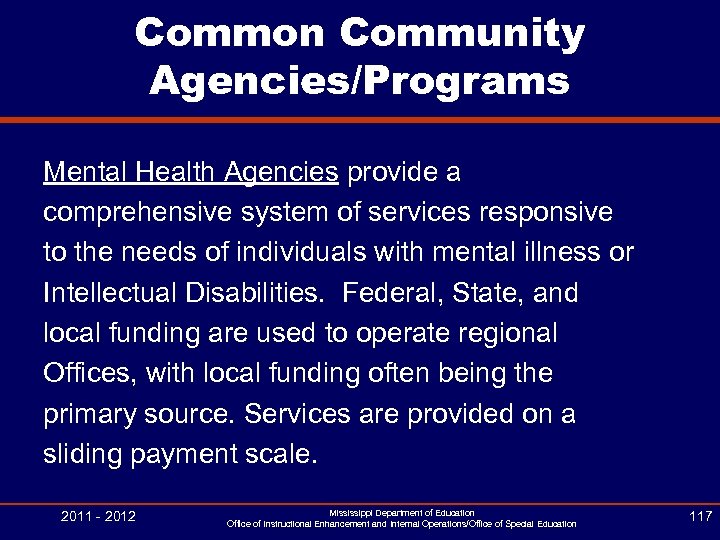 Common Community Agencies/Programs

Mental Health Agencies provide a comprehensive system of services responsive to the needs of individuals with mental illness or Intellectual Disabilities. Federal, State, and local funding are used to operate regional Offices, with local funding often being the primary source. Services are provided on a sliding payment scale.

2011 - 2012

Mississippi Department of Education
Office of Instructional Enhancement and Internal Operations/Office of Special Education

117